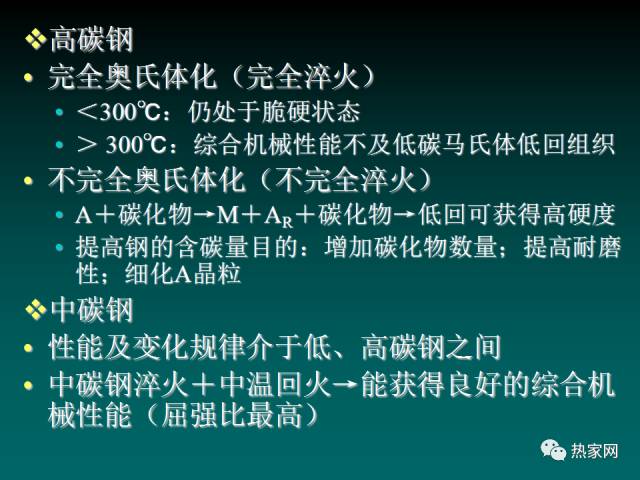 ❖高碳钢

• 完全奥氏体化（完全淬火）

• ＜300℃：仍处于脆硬状态

• ＞ 300℃：综合机械性能不及低碳马氏体低回组织

• 不完全奥氏体化（不完全淬火）

• A＋碳化物→M＋$A_R$＋碳化物→低回可获得高硬度

• 提高钢的含碳量目的：增加碳化物数量；提高耐磨性；细化A晶粒

❖中碳钢

• 性能及变化规律介于低、高碳钢之间

• 中碳钢淬火＋中温回火→能获得良好的综合机械性能（屈强比最高）

热家网